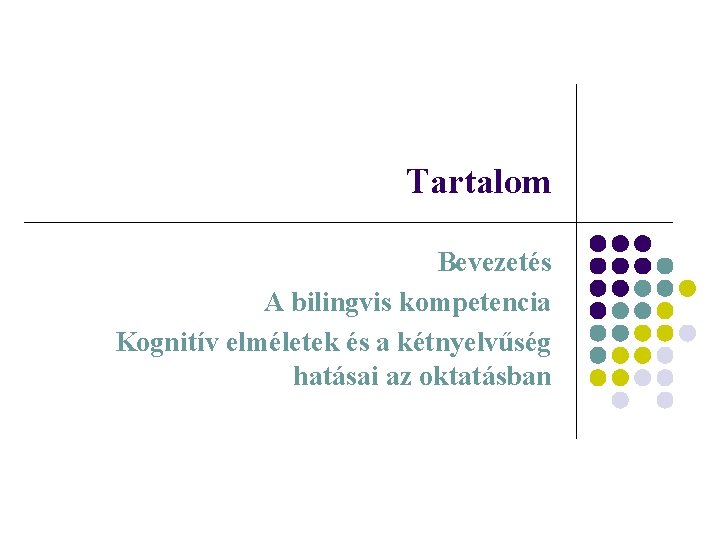 Tartalom

Bevezetés
A bilingvis kompetencia
Kognitív elméletek és a kétnyelvűség hatásai az oktatásban